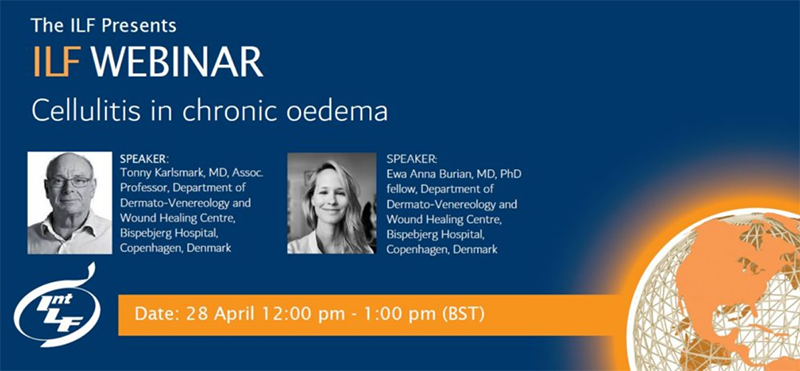 The ILF Presents
ILF WEBINAR
Cellulitis in chronic oedema

SPEAKER:
Tonny Karlsmark, MD, Assoc. Professor, Department of Dermato-Venereology and Wound Healing Centre, Bispebjerg Hospital, Copenhagen, Denmark

SPEAKER:
Ewa Anna Burian, MD, PhD fellow, Department of Dermato-Venereology and Wound Healing Centre, Bispebjerg Hospital, Copenhagen, Denmark

Int ILF

Date: 28 April 12:00 pm - 1:00 pm (BST)